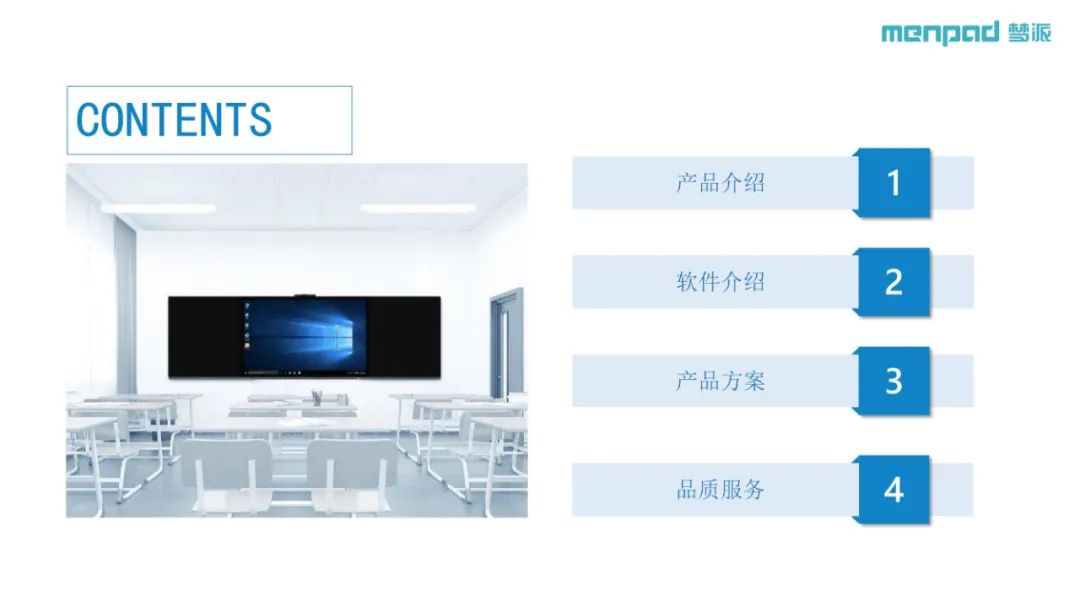 menpad 梦派

CONTENTS

产品介绍 1

软件介绍 2

产品方案 3

品质服务 4